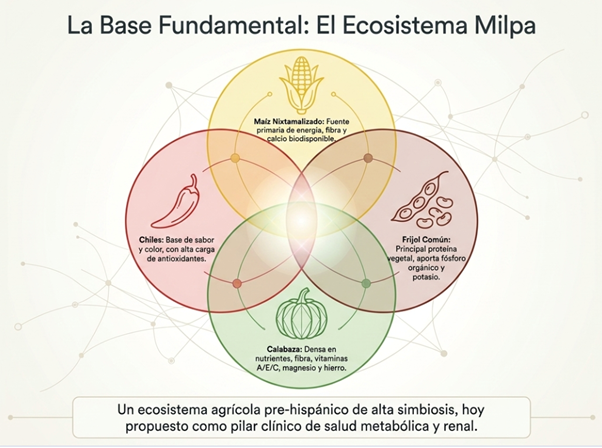 La Base Fundamental: El Ecosistema Milpa

Maíz Nixtamalizado: Fuente primaria de energía, fibra y calcio biodisponible.

Chiles: Base de sabor y color, con alta carga de antioxidantes.

Frijol Común: Principal proteína vegetal, aporta fósforo orgánico y potasio.

Calabaza: Densa en nutrientes, fibra, vitaminas A/E/C, magnesio y hierro.

Un ecosistema agrícola pre-hispánico de alta simbiosis, hoy propuesto como pilar clínico de salud metabólica y renal.